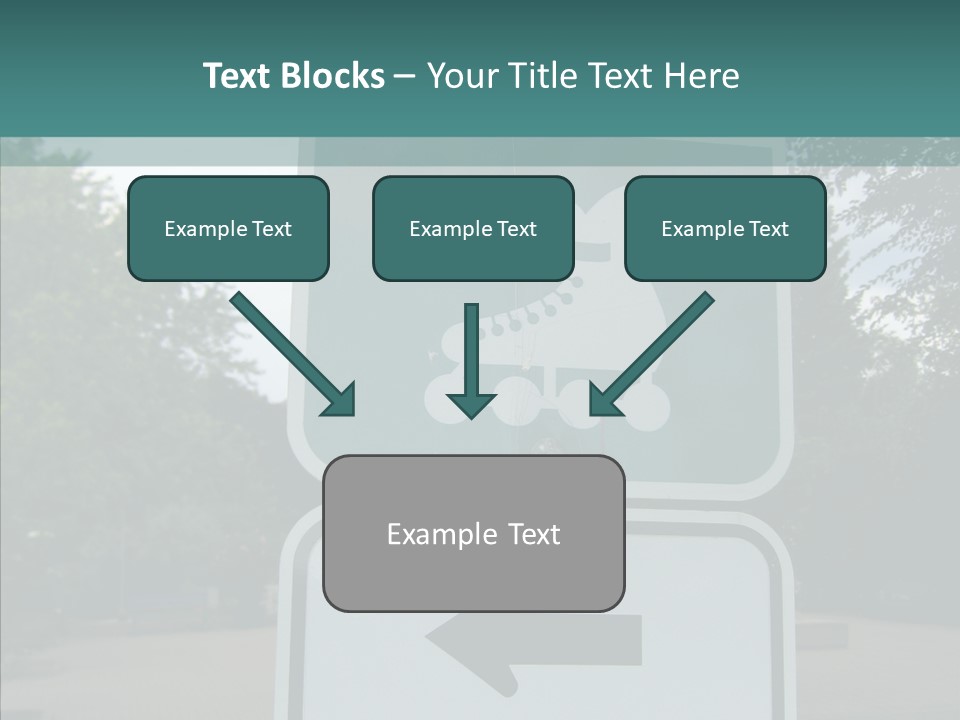 Text Blocks – Your Title Text Here

Example Text

Example Text

Example Text

Example Text